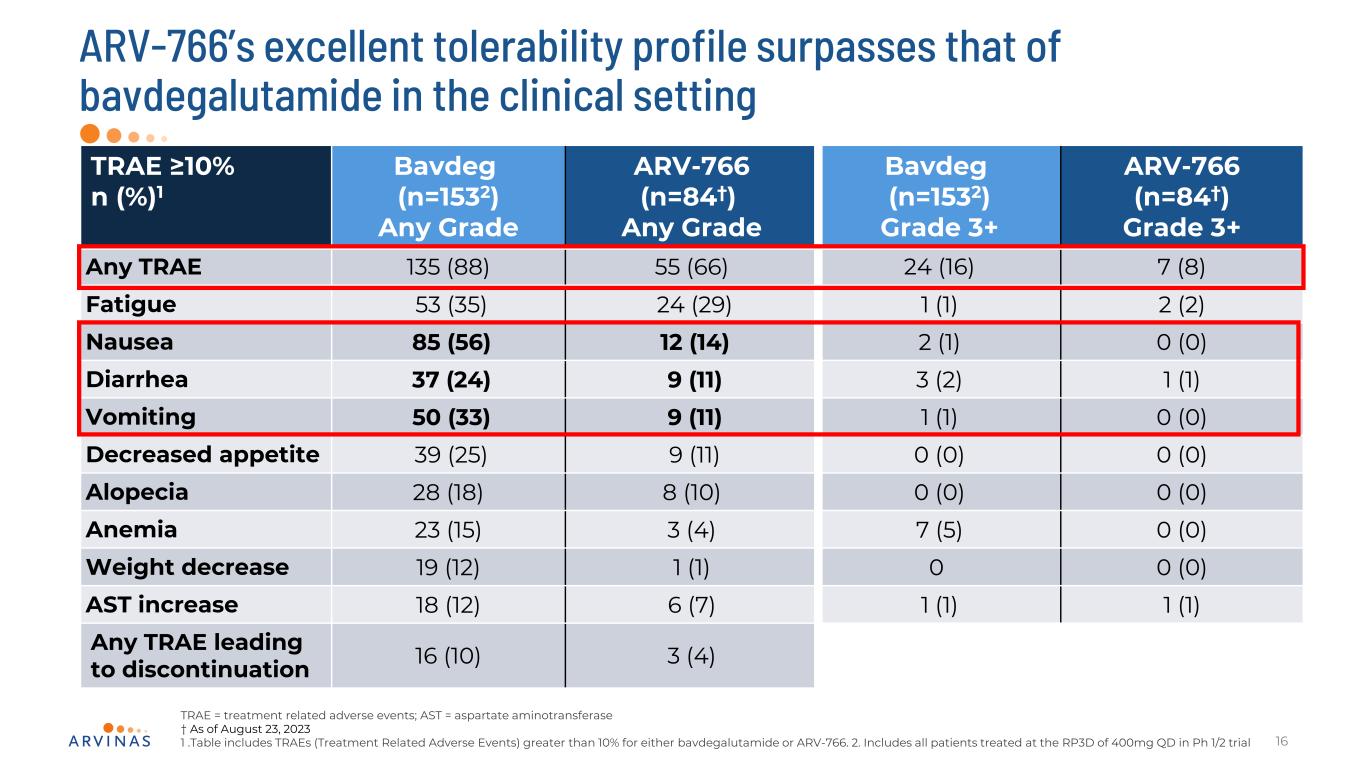 ARV-766's excellent tolerability profile surpasses that of bavdegalutamide in the clinical setting

| TRAE ≥10% n (%)$^1$ | Bavdeg (n=153$^2$) Any Grade | ARV-766 (n=84$^†$) Any Grade | Bavdeg (n=153$^2$) Grade 3+ | ARV-766 (n=84$^†$) Grade 3+ |
|---|---|---|---|---|
| Any TRAE | 135 (88) | 55 (66) | 24 (16) | 7 (8) |
| Fatigue | 53 (35) | 24 (29) | 1 (1) | 2 (2) |
| Nausea | 85 (56) | 12 (14) | 2 (1) | 0 (0) |
| Diarrhea | 37 (24) | 9 (11) | 3 (2) | 1 (1) |
| Vomiting | 50 (33) | 9 (11) | 1 (1) | 0 (0) |
| Decreased appetite | 39 (25) | 9 (11) | 0 (0) | 0 (0) |
| Alopecia | 28 (18) | 8 (10) | 0 (0) | 0 (0) |
| Anemia | 23 (15) | 3 (4) | 7 (5) | 0 (0) |
| Weight decrease | 19 (12) | 1 (1) | 0 | 0 (0) |
| AST increase | 18 (12) | 6 (7) | 1 (1) | 1 (1) |
| Any TRAE leading to discontinuation | 16 (10) | 3 (4) | | |

TRAE = treatment related adverse events; AST = aspartate aminotransferase
† As of August 23, 2023
1 .Table includes TRAEs (Treatment Related Adverse Events) greater than 10% for either bavdegalutamide or ARV-766. 2. Includes all patients treated at the RP3D of 400mg QD in Ph 1/2 trial

ARVINAS

16